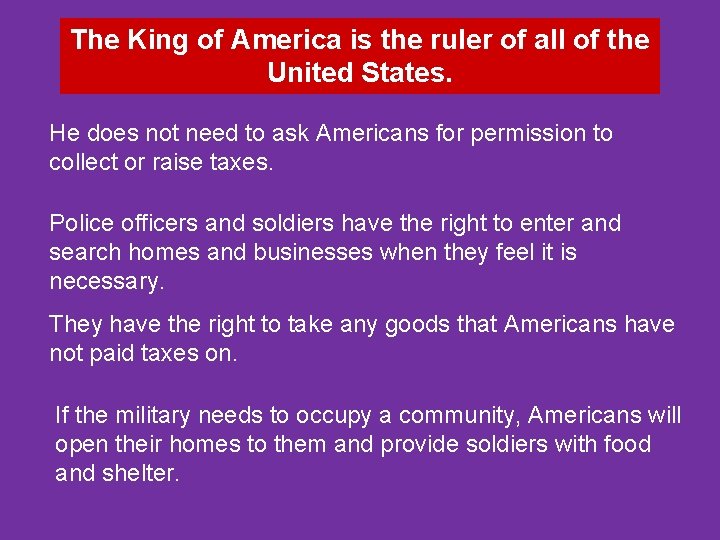 The King of America is the ruler of all of the United States.

He does not need to ask Americans for permission to collect or raise taxes.

Police officers and soldiers have the right to enter and search homes and businesses when they feel it is necessary.

They have the right to take any goods that Americans have not paid taxes on.

If the military needs to occupy a community, Americans will open their homes to them and provide soldiers with food and shelter.